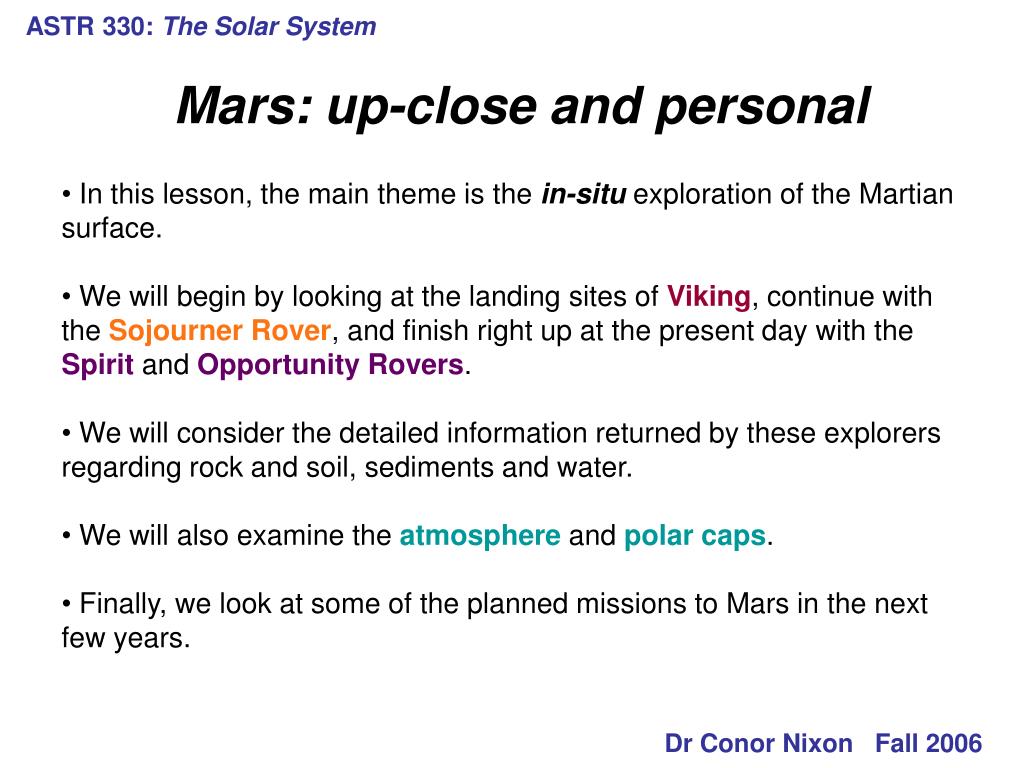 ASTR 330: The Solar System

Mars: up-close and personal

• In this lesson, the main theme is the in-situ exploration of the Martian surface.

• We will begin by looking at the landing sites of Viking, continue with the Sojourner Rover, and finish right up at the present day with the Spirit and Opportunity Rovers.

• We will consider the detailed information returned by these explorers regarding rock and soil, sediments and water.

• We will also examine the atmosphere and polar caps.

• Finally, we look at some of the planned missions to Mars in the next few years.

Dr Conor Nixon Fall 2006